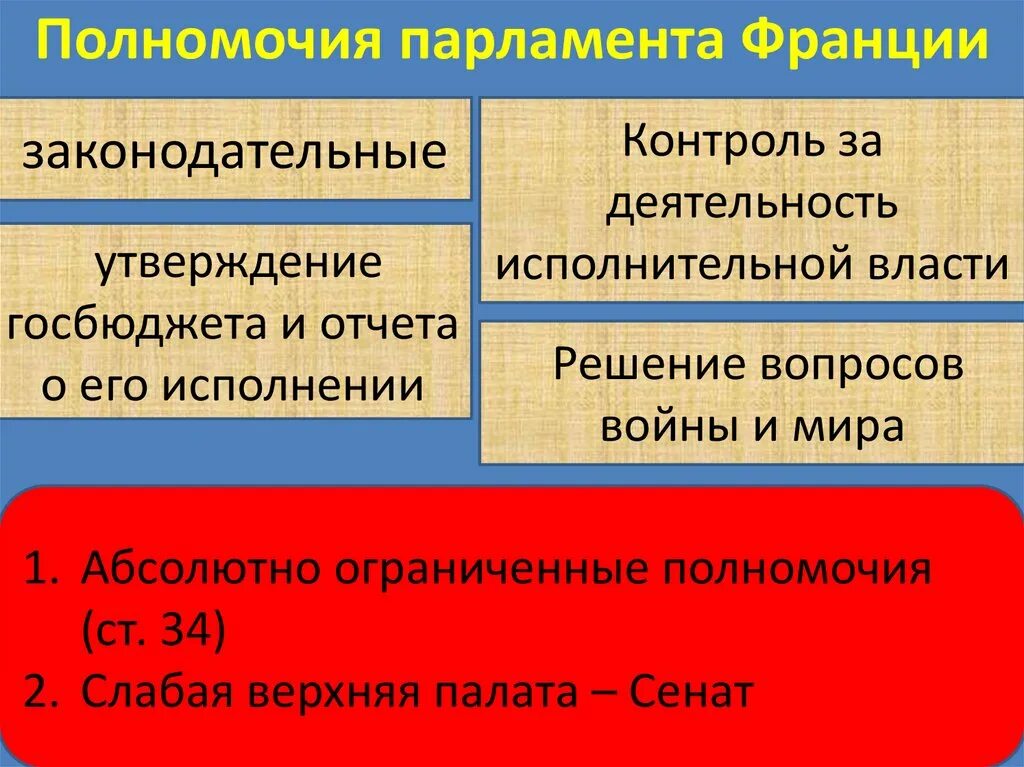 Полномочия парламента Франции

законодательные

утверждение госбюджета и отчета о его исполнении

Контроль за деятельность исполнительной власти

Решение вопросов войны и мира

1. Абсолютно ограниченные полномочия (ст. 34)
2. Слабая верхняя палата – Сенат